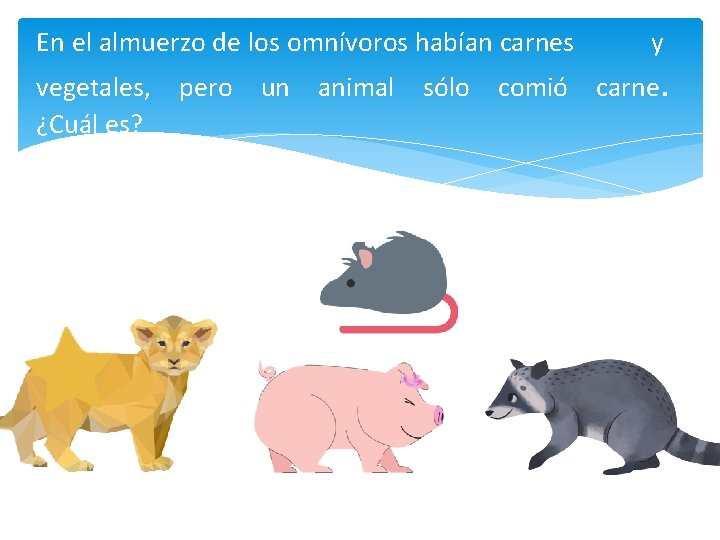 En el almuerzo de los omnívoros habían carnes y vegetales, pero un animal sólo comió carne. ¿Cuál es?